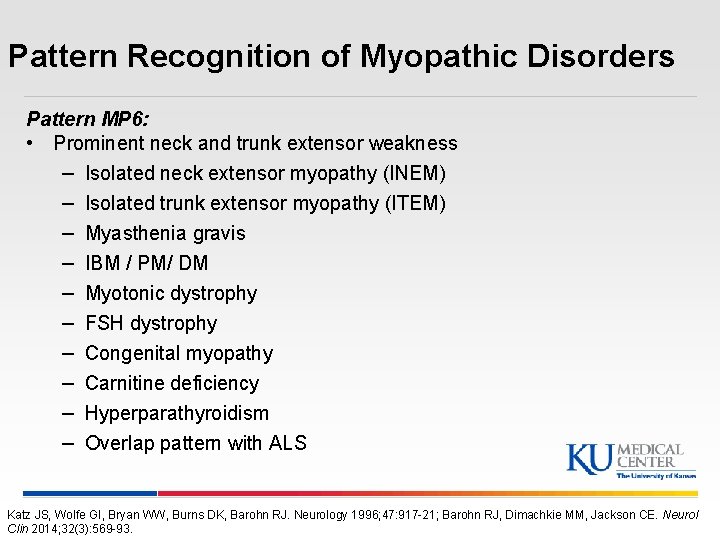 Pattern Recognition of Myopathic Disorders

Pattern MP6:

• Prominent neck and trunk extensor weakness
  – Isolated neck extensor myopathy (INEM)
  – Isolated trunk extensor myopathy (ITEM)
  – Myasthenia gravis
  – IBM / PM/ DM
  – Myotonic dystrophy
  – FSH dystrophy
  – Congenital myopathy
  – Carnitine deficiency
  – Hyperparathyroidism
  – Overlap pattern with ALS

KU MEDICAL CENTER
The University of Kansas

Katz JS, Wolfe GI, Bryan WW, Burns DK, Barohn RJ. Neurology 1996;47:917-21; Barohn RJ, Dimachkie MM, Jackson CE. Neurol Clin 2014;32(3):569-93.